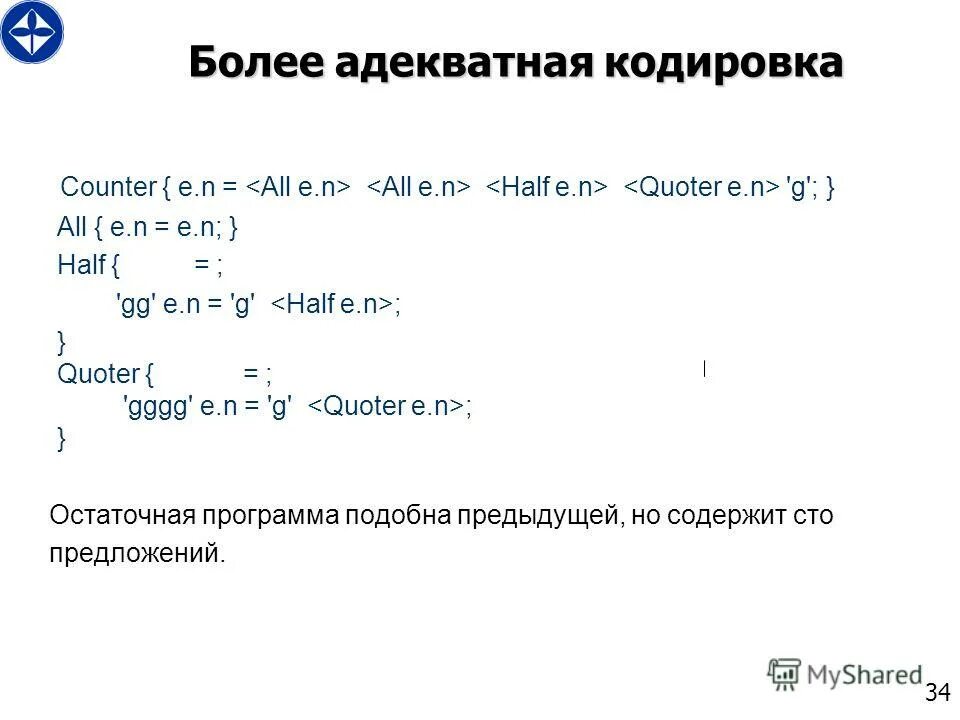 Более адекватная кодировка

Counter { e.n = <All e.n> <All e.n> <Half e.n> <Quoter e.n> 'g'; }
All { e.n = e.n; }
Half { = ;
'gg' e.n = 'g' <Half e.n>;
}
Quoter { = ;
'gggg' e.n = 'g' <Quoter e.n>;
}

Остаточная программа подобна предыдущей, но содержит сто предложений.

MyShared

34